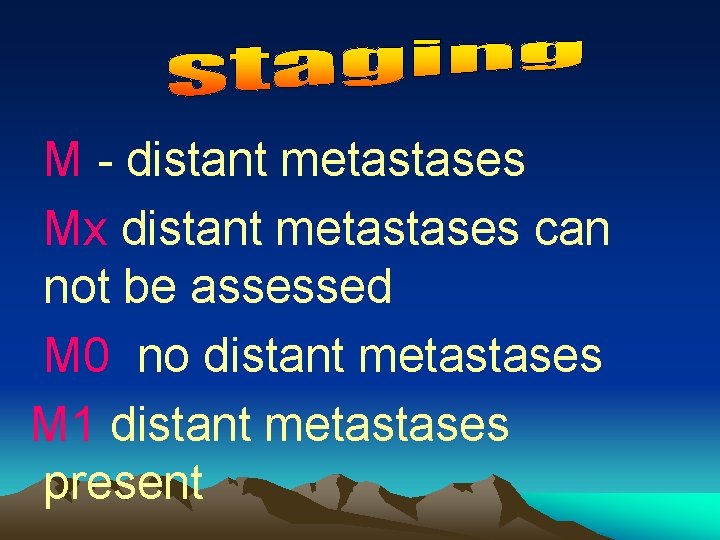 staging

M - distant metastases

Mx distant metastases can not be assessed

M0 no distant metastases

M1 distant metastases present